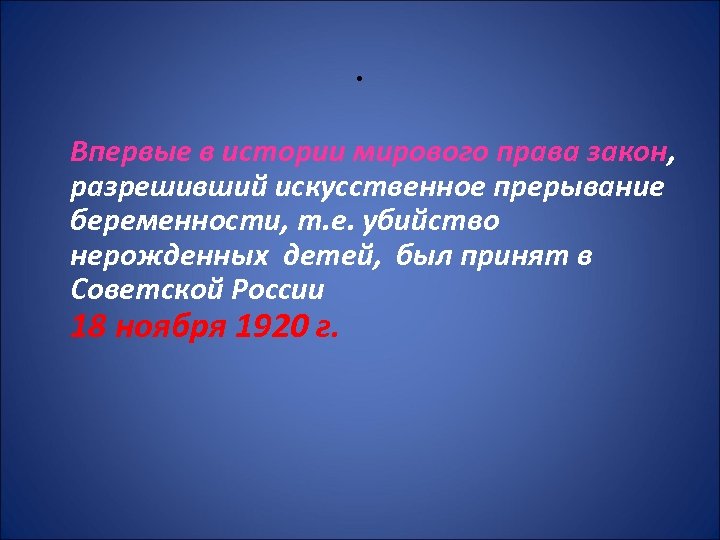 .

Впервые в истории мирового права закон, разрешивший искусственное прерывание беременности, т.е. убийство нерожденных детей, был принят в Советской России
18 ноября 1920 г.